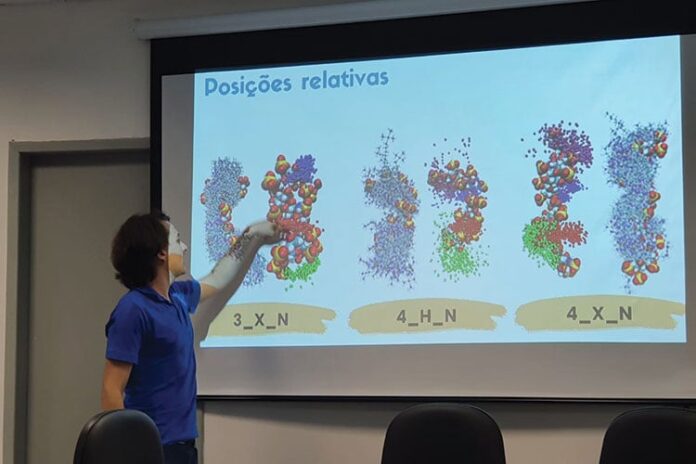 Posições relativas

3_X_N

4_H_N

4_X_N